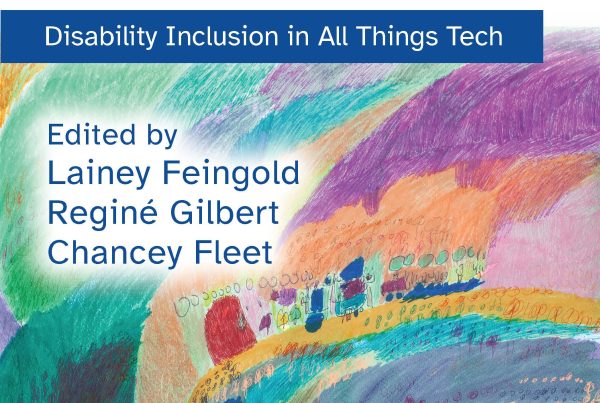 Disability Inclusion in All Things Tech

Edited by
Lainey Feingold
Reginé Gilbert
Chancey Fleet